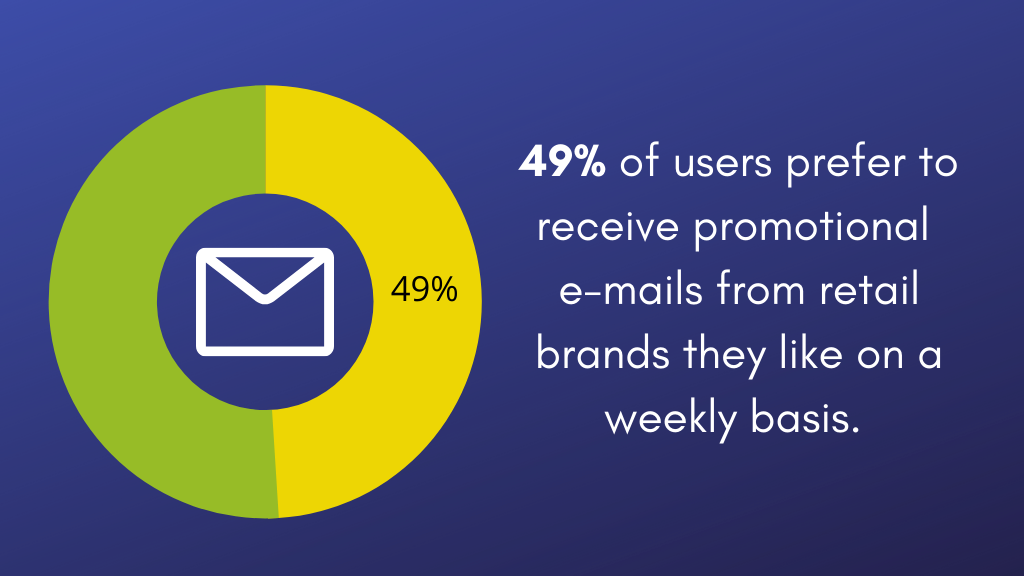 49%

49% of users prefer to receive promotional e-mails from retail brands they like on a weekly basis.